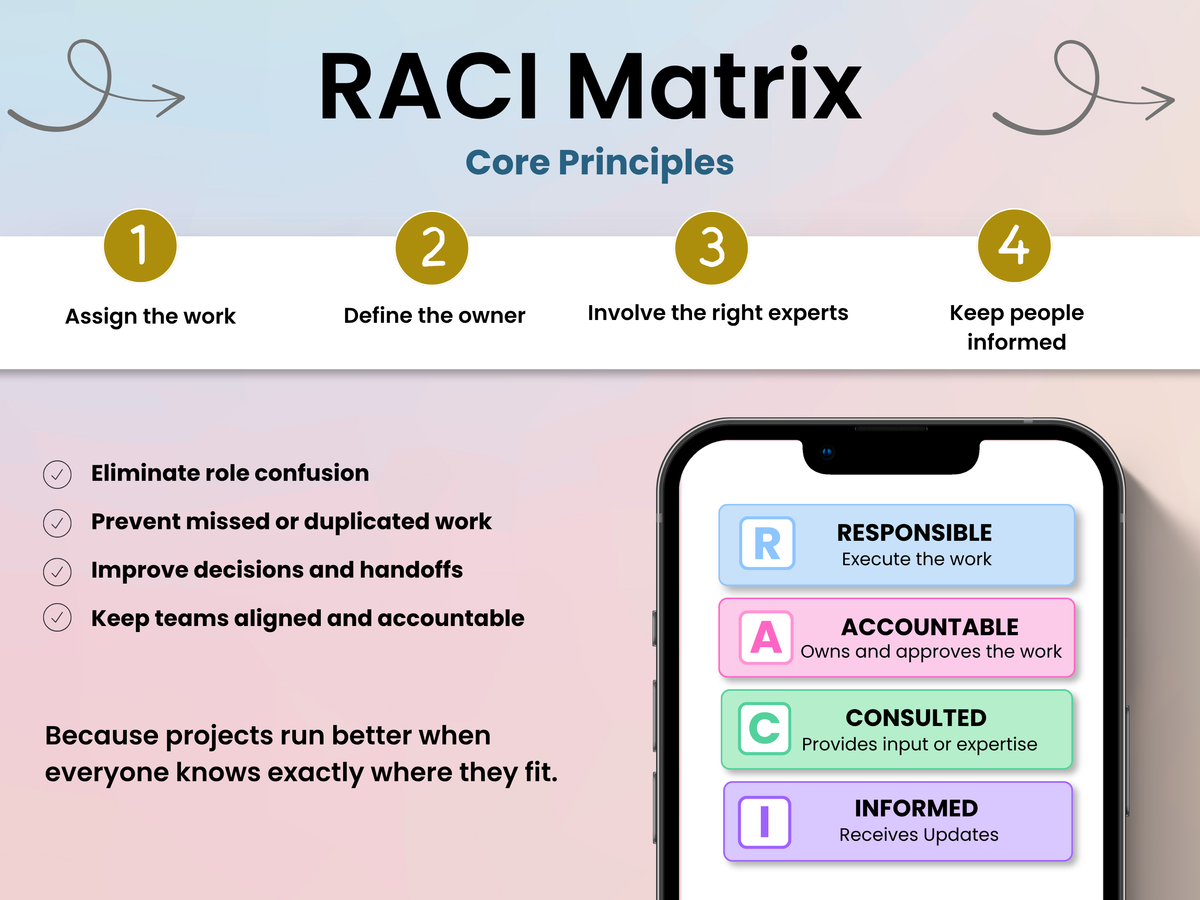 RACI Matrix

Core Principles

1
Assign the work

2
Define the owner

3
Involve the right experts

4
Keep people informed

Eliminate role confusion

Prevent missed or duplicated work

Improve decisions and handoffs

Keep teams aligned and accountable

Because projects run better when everyone knows exactly where they fit.

R
RESPONSIBLE
Execute the work

A
ACCOUNTABLE
Owns and approves the work

C
CONSULTED
Provides input or expertise

I
INFORMED
Receives Updates